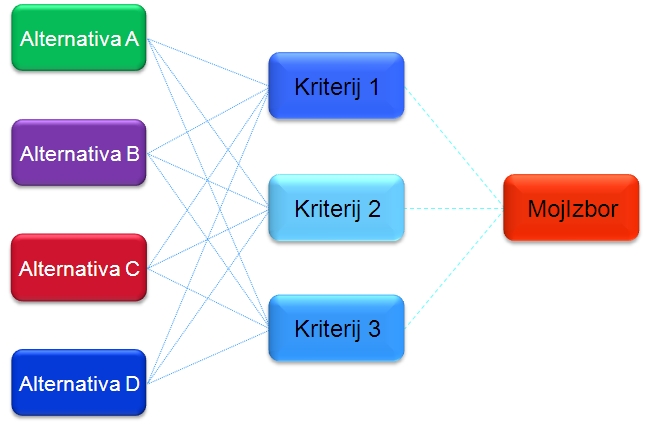 Alternativa A

Alternativa B

Alternativa C

Alternativa D

Kriterij 1

Kriterij 2

Kriterij 3

MojIzbor